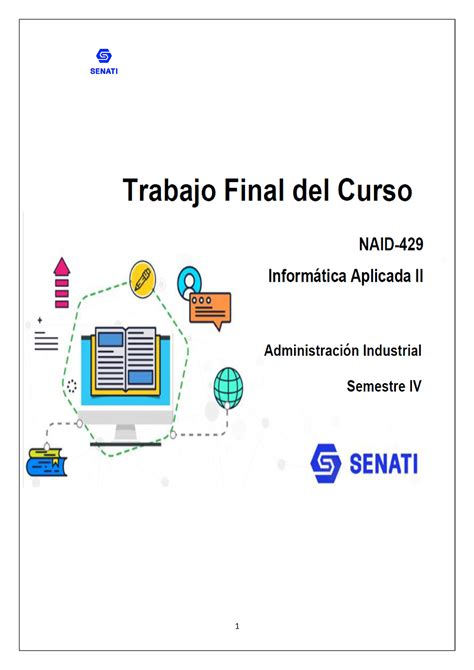 SENATI

Trabajo Final del Curso

NAID-429

Informática Aplicada II

Administración Industrial

Semestre IV

SENATI

1